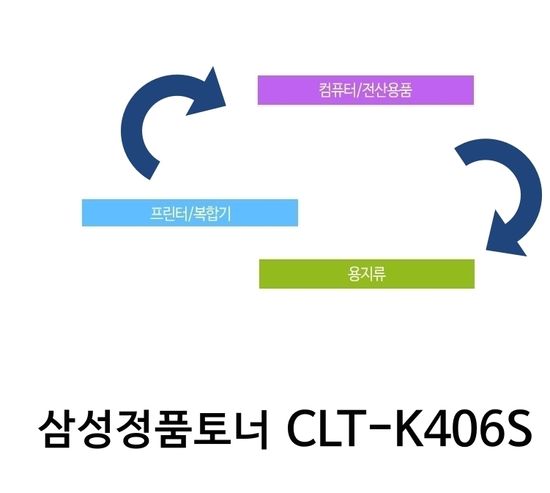 컴퓨터/전산용품

프린터/복합기

용지류

삼성정품토너 CLT-K406S